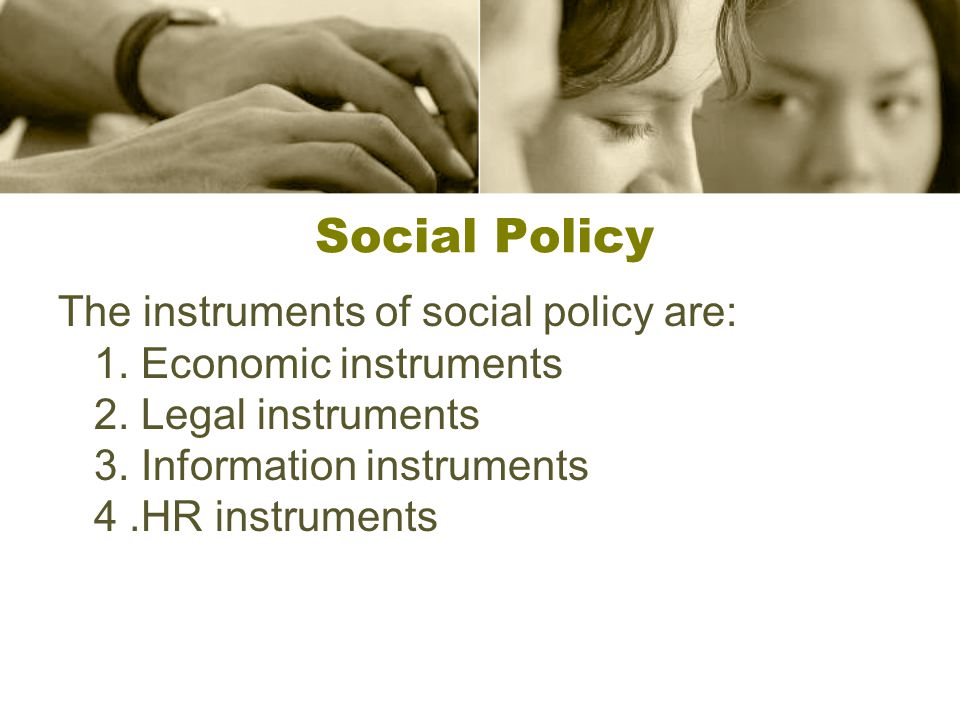 Social Policy

The instruments of social policy are:
1. Economic instruments
2. Legal instruments
3. Information instruments
4 .HR instruments